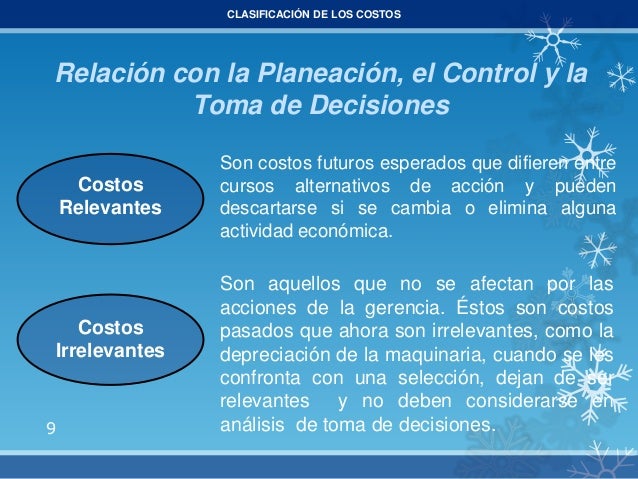 CLASIFICACIÓN DE LOS COSTOS

Relación con la Planeación, el Control y la Toma de Decisiones

Costos Relevantes

Son costos futuros esperados que difieren entre cursos alternativos de acción y pueden descartarse si se cambia o elimina alguna actividad económica.

Costos Irrelevantes

Son aquellos que no se afectan por las acciones de la gerencia. Éstos son costos pasados que ahora son irrelevantes, como la depreciación de la maquinaria, cuando se les confronta con una selección, dejan de ser relevantes y no deben considerarse en análisis de toma de decisiones.

9